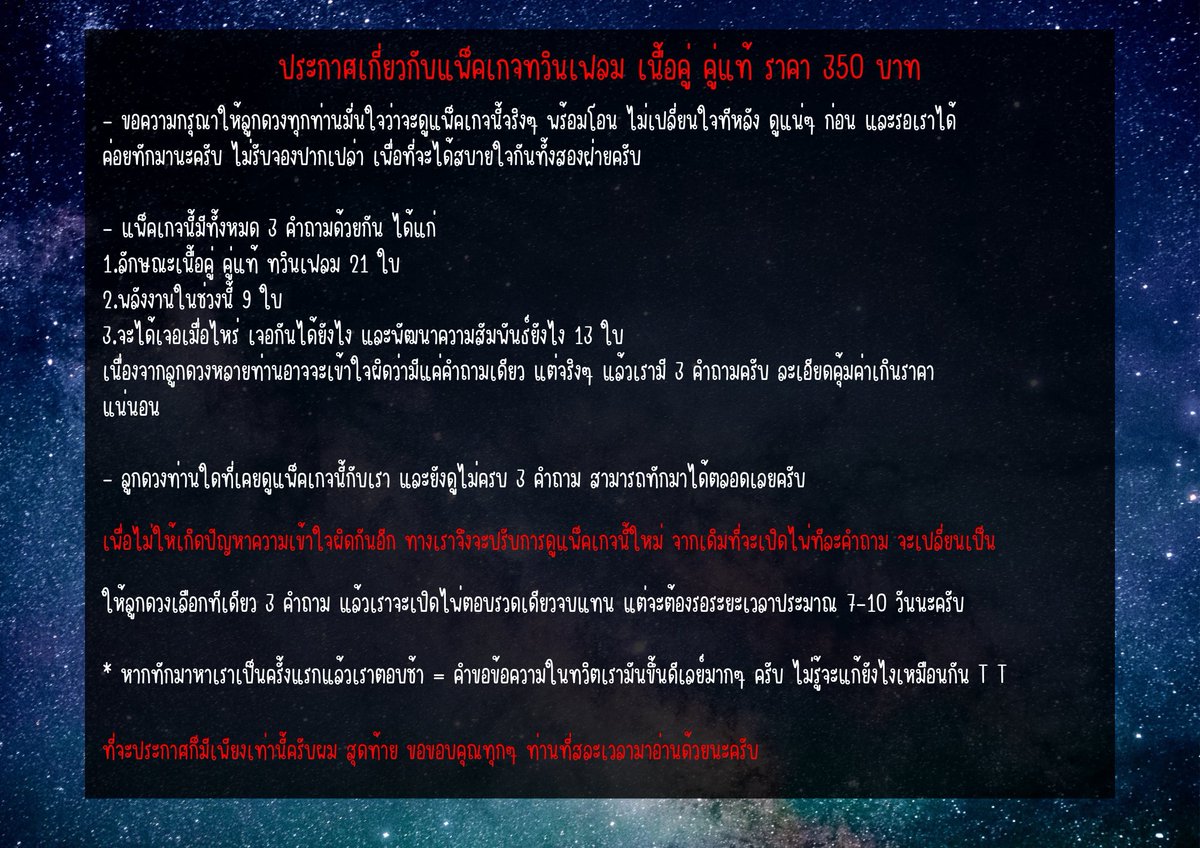 ประกาศเกี่ยวกับแพ็คเกจทวินเฟลม เนื้อคู่ คู่แท้ ราคา 350 บาท

- ขอความกรุณาให้ลูกดวงทุกท่านมั่นใจว่าจะดูแพ็คเกจนี้จริงๆ พร้อมโอน ไม่เปลี่ยนใจทีหลัง ดูแน่ๆ ก่อน และรอเราได้ ค่อยทักมานะครับ ไม่รับจองปากเปล่า เพื่อที่จะได้สบายใจกันทั้งสองฝ่ายครับ

- แพ็คเกจนี้มีทั้งหมด 3 คำถามด้วยกัน ได้แก่
1.ลักษณะเนื้อคู่ คู่แท้ ทวินเฟลม 21 ใบ
2.พลังงานในช่วงนี้ 9 ใบ
3.จะได้เจอเมื่อไหร่ เจอกันได้ยังไง และพัฒนาความสัมพันธ์ยังไง 13 ใบ
เนื่องจากลูกดวงหลายท่านอาจจะเข้าใจผิดว่ามีแค่คำถามเดียว แต่จริงๆ แล้วเรามี 3 คำถามครับ ละเอียดคุ้มค่าเกินราคาแน่นอน

- ลูกดวงท่านใดที่เคยดูแพ็คเกจนี้กับเรา และยังดูไม่ครบ 3 คำถาม สามารถทักมาได้ตลอดเลยครับ

เพื่อไม่ให้เกิดปัญหาความเข้าใจผิดกันอีก ทางเราจึงจะปรับการดูแพ็คเกจนี้ใหม่ จากเดิมที่จะเปิดไพ่ทีละคำถาม จะเปลี่ยนเป็น

ให้ลูกดวงเลือกทีเดียว 3 คำถาม แล้วเราจะเปิดไพ่ตอบรวดเดียวจบแทน แต่จะต้องรอระยะเวลาประมาณ 7-10 วันนะครับ

* หากทักมาหาเราเป็นครั้งแรกแล้วเราตอบช้า = คำขอข้อความในทวิตเรามันขึ้นดีเลย์มากๆ ครับ ไม่รู้จะแก้ยังไงเหมือนกัน T T

ที่จะประกาศก็มีเพียงเท่านี้ครับผม สุดท้าย ขอขอบคุณทุกๆ ท่านที่สละเวลามาอ่านด้วยนะครับ